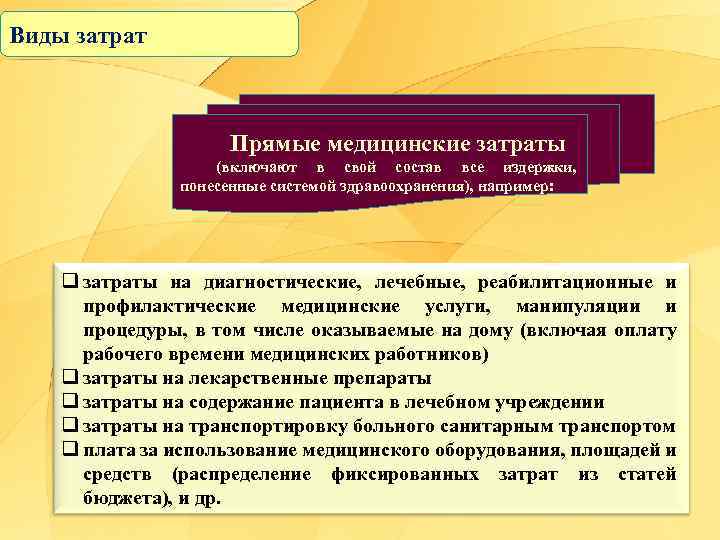 Виды затрат

Прямые медицинские затраты
(включают в свой состав все издержки, понесенные системой здравоохранения), например:

❑ затраты на диагностические, лечебные, реабилитационные и профилактические медицинские услуги, манипуляции и процедуры, в том числе оказываемые на дому (включая оплату рабочего времени медицинских работников)
❑ затраты на лекарственные препараты
❑ затраты на содержание пациента в лечебном учреждении
❑ затраты на транспортировку больного санитарным транспортом
❑ плата за использование медицинского оборудования, площадей и средств (распределение фиксированных затрат из статей бюджета), и др.